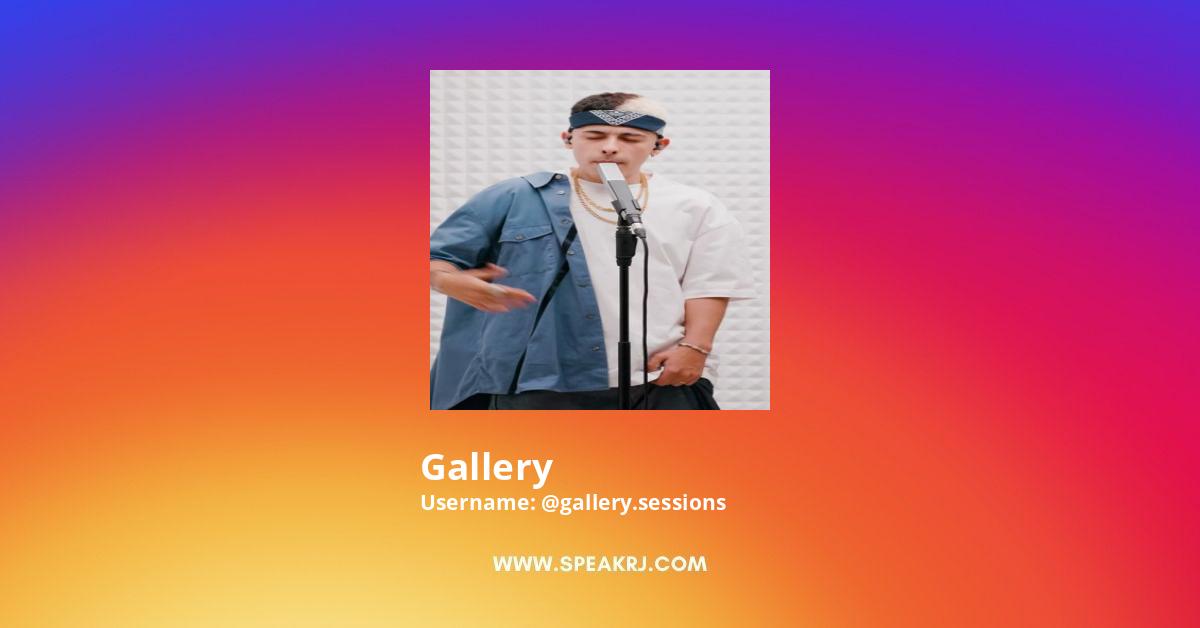 Gallery
Username: @gallery.sessions

WWW.SPEAKRJ.COM